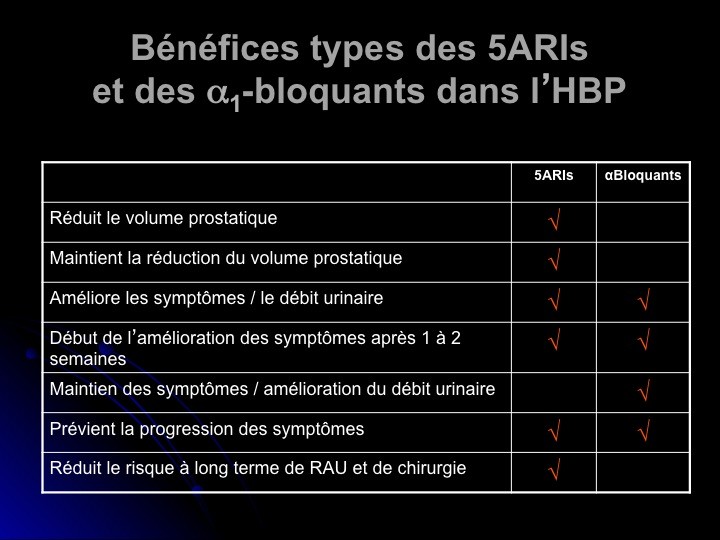 Bénéfices types des 5ARIs et des $\alpha_1$-bloquants dans l'HBP

| | 5ARIs | αBloquants |
|---|---|---|
| Réduit le volume prostatique | √ | |
| Maintient la réduction du volume prostatique | √ | |
| Améliore les symptômes / le débit urinaire | √ | √ |
| Début de l'amélioration des symptômes après 1 à 2 semaines | √ | √ |
| Maintien des symptômes / amélioration du débit urinaire | | √ |
| Prévient la progression des symptômes | √ | √ |
| Réduit le risque à long terme de RAU et de chirurgie | √ | |